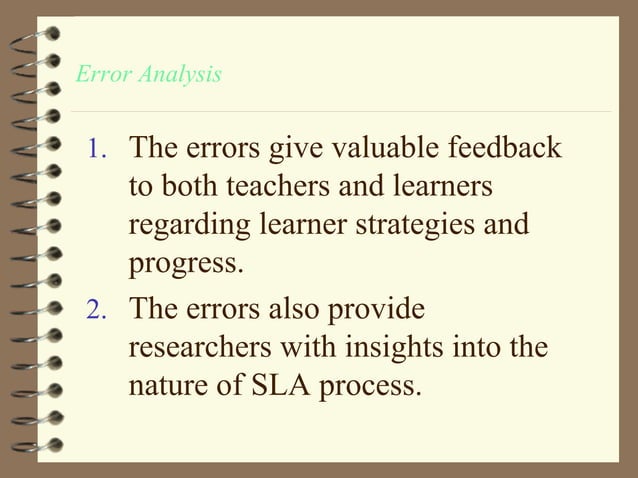 Error Analysis

1. The errors give valuable feedback to both teachers and learners regarding learner strategies and progress.

2. The errors also provide researchers with insights into the nature of SLA process.